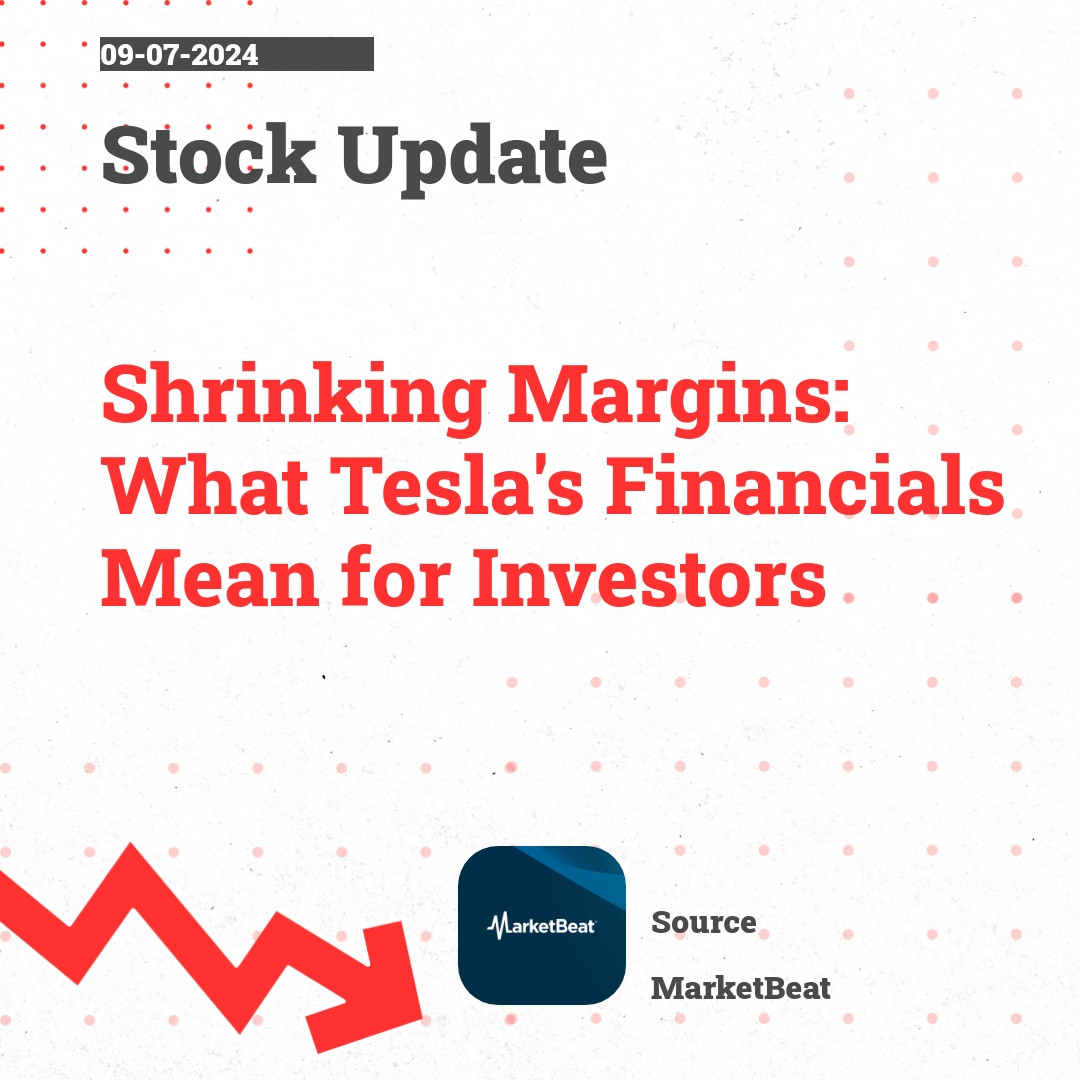 09-07-2024

Stock Update

Shrinking Margins: What Tesla's Financials Mean for Investors

MarketBeat

Source

MarketBeat